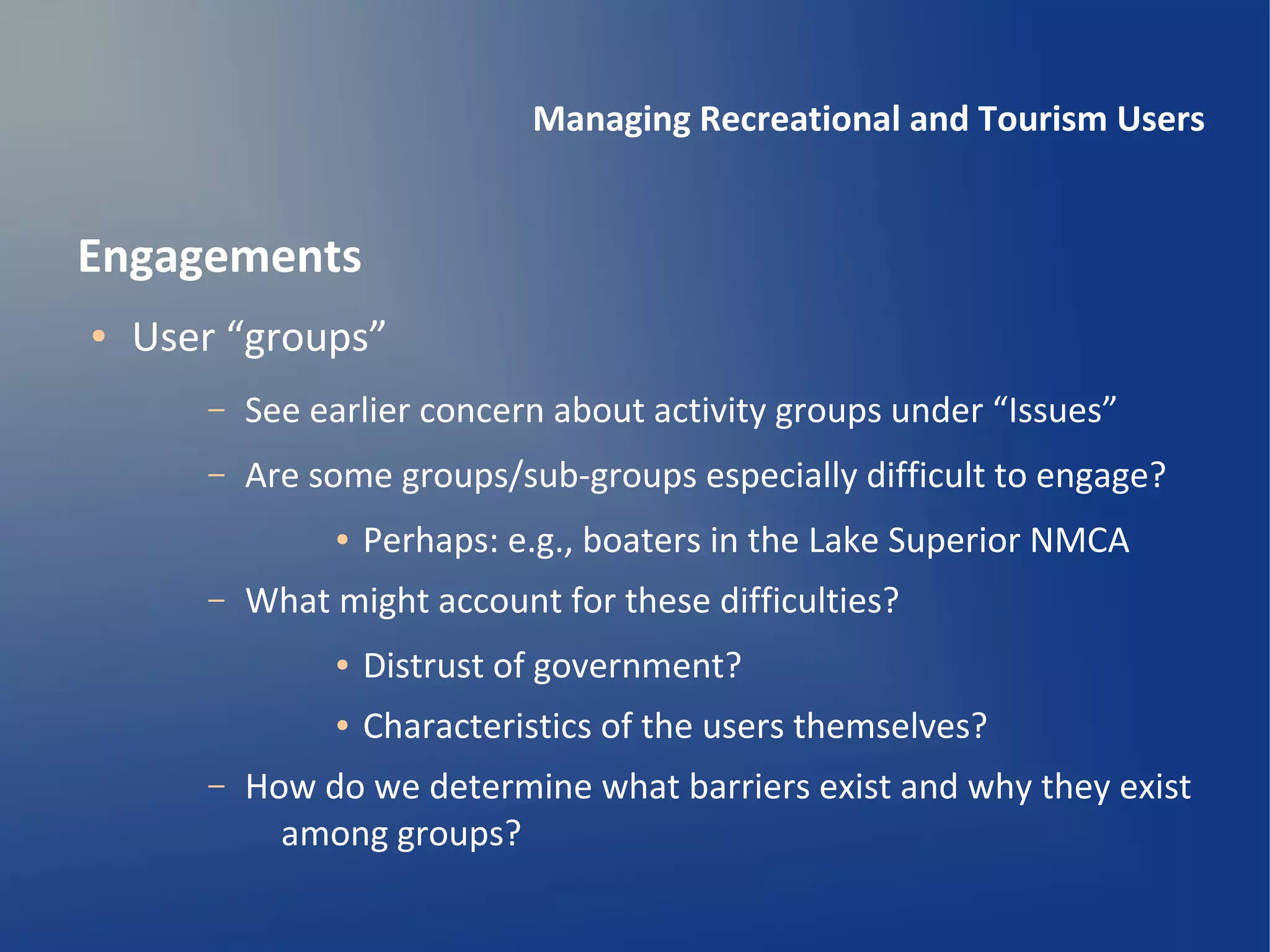 Managing Recreational and Tourism Users

Engagements

• User “groups”

– See earlier concern about activity groups under “Issues”

– Are some groups/sub-groups especially difficult to engage?

• Perhaps: e.g., boaters in the Lake Superior NMCA

– What might account for these difficulties?

• Distrust of government?

• Characteristics of the users themselves?

– How do we determine what barriers exist and why they exist among groups?